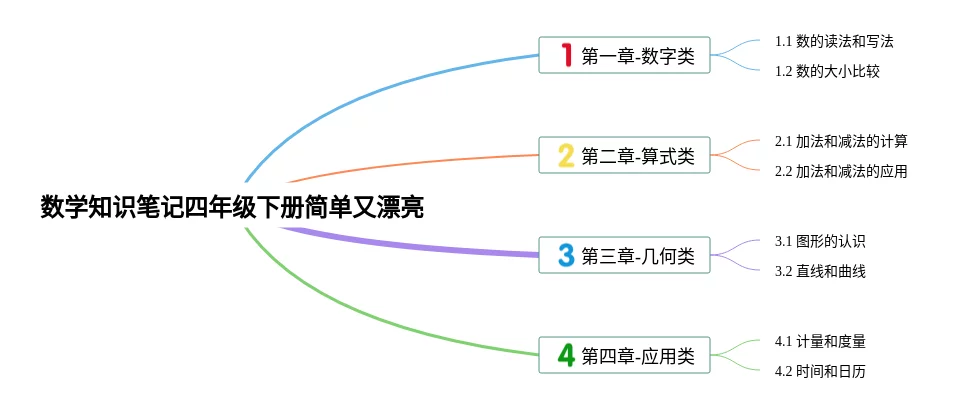 数学知识笔记四年级下册简单又漂亮

1 第一章-数字类
1.1 数的读法和写法
1.2 数的大小比较

2 第二章-算式类
2.1 加法和减法的计算
2.2 加法和减法的应用

3 第三章-几何类
3.1 图形的认识
3.2 直线和曲线

4 第四章-应用类
4.1 计量和度量
4.2 时间和日历